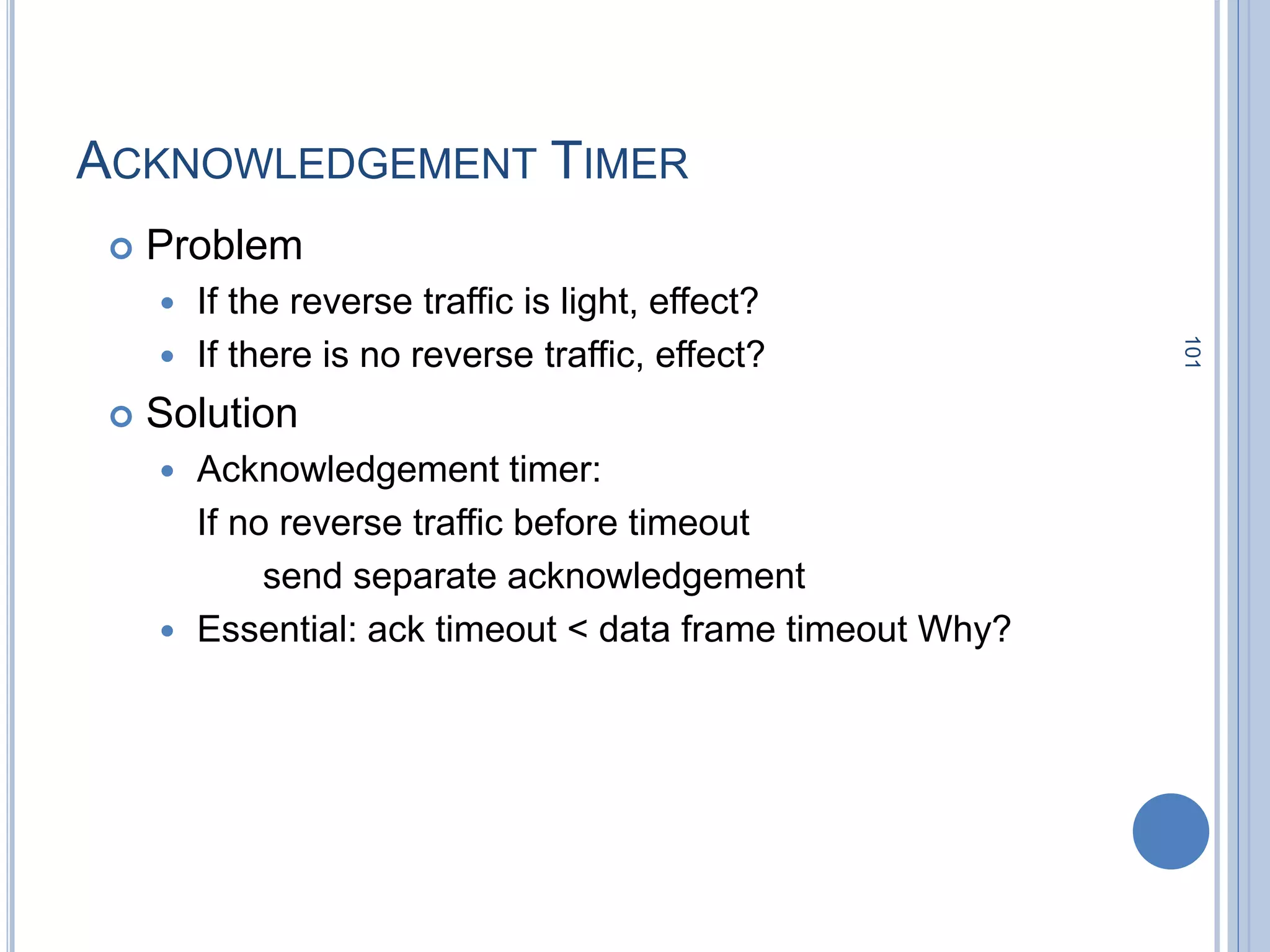 ACKNOWLEDGEMENT TIMER

Problem

If the reverse traffic is light, effect?

If there is no reverse traffic, effect?

Solution

Acknowledgement timer:
If no reverse traffic before timeout
send separate acknowledgement

Essential: ack timeout < data frame timeout Why?

101